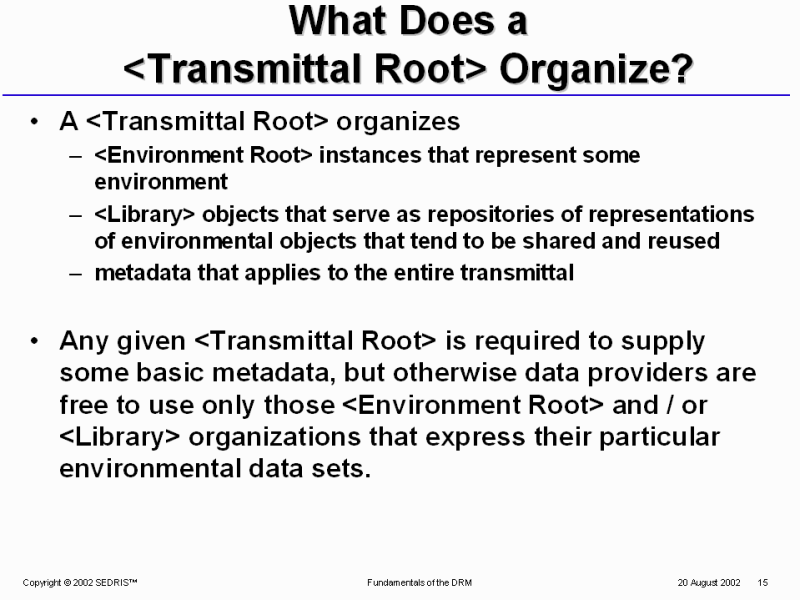 What Does a <Transmittal Root> Organize?

• A <Transmittal Root> organizes
– <Environment Root> instances that represent some environment
– <Library> objects that serve as repositories of representations of environmental objects that tend to be shared and reused
– metadata that applies to the entire transmittal

• Any given <Transmittal Root> is required to supply some basic metadata, but otherwise data providers are free to use only those <Environment Root> and / or <Library> organizations that express their particular environmental data sets.

Copyright © 2002 SEDRIS™ Fundamentals of the DRM 20 August 2002 15